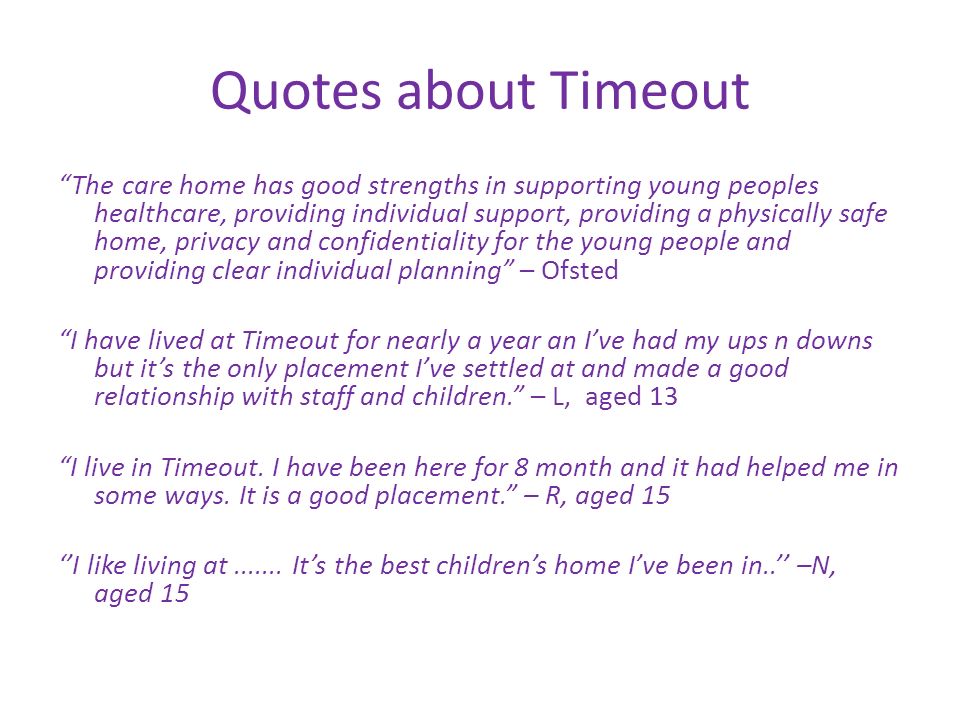 Quotes about Timeout

“The care home has good strengths in supporting young peoples healthcare, providing individual support, providing a physically safe home, privacy and confidentiality for the young people and providing clear individual planning” – Ofsted

“I have lived at Timeout for nearly a year an I’ve had my ups n downs but it’s the only placement I’ve settled at and made a good relationship with staff and children.” – L, aged 13

“I live in Timeout. I have been here for 8 month and it had helped me in some ways. It is a good placement.” – R, aged 15

‘’I like living at ....... It’s the best children’s home I’ve been in..’’ –N, aged 15